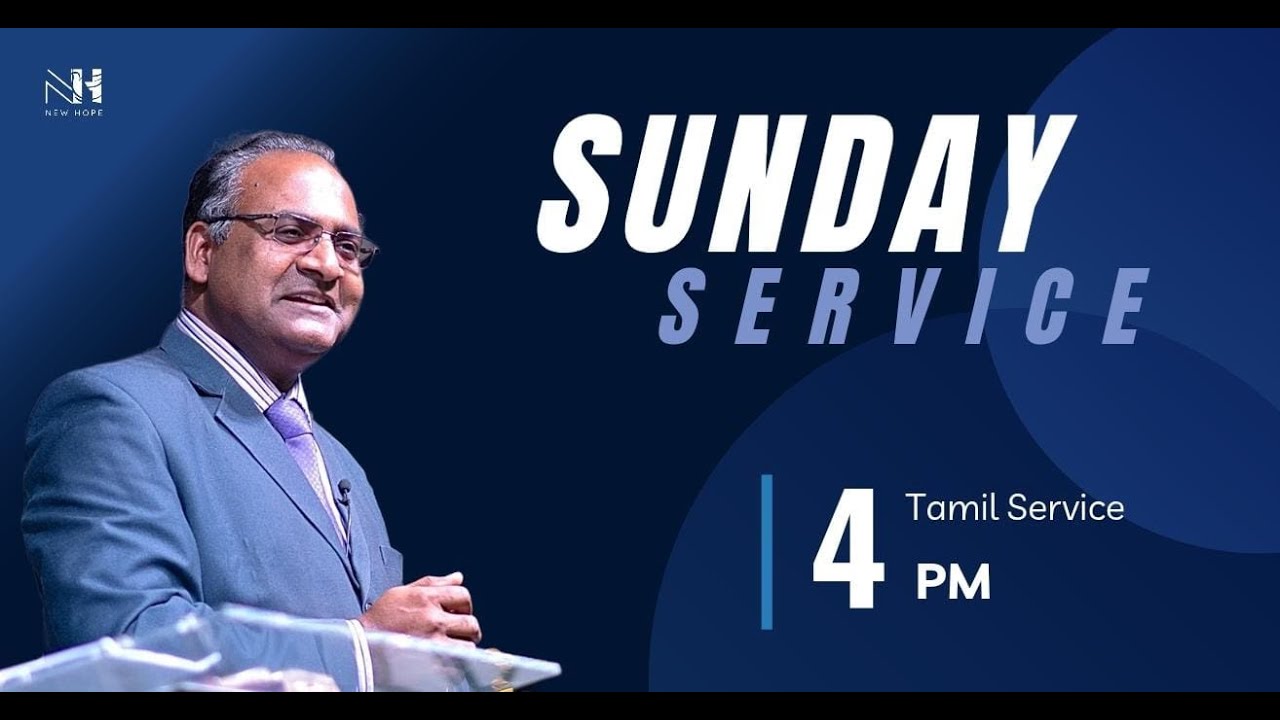 NH
NEW HOPE

SUNDAY
SERVICE

4 Tamil Service
PM